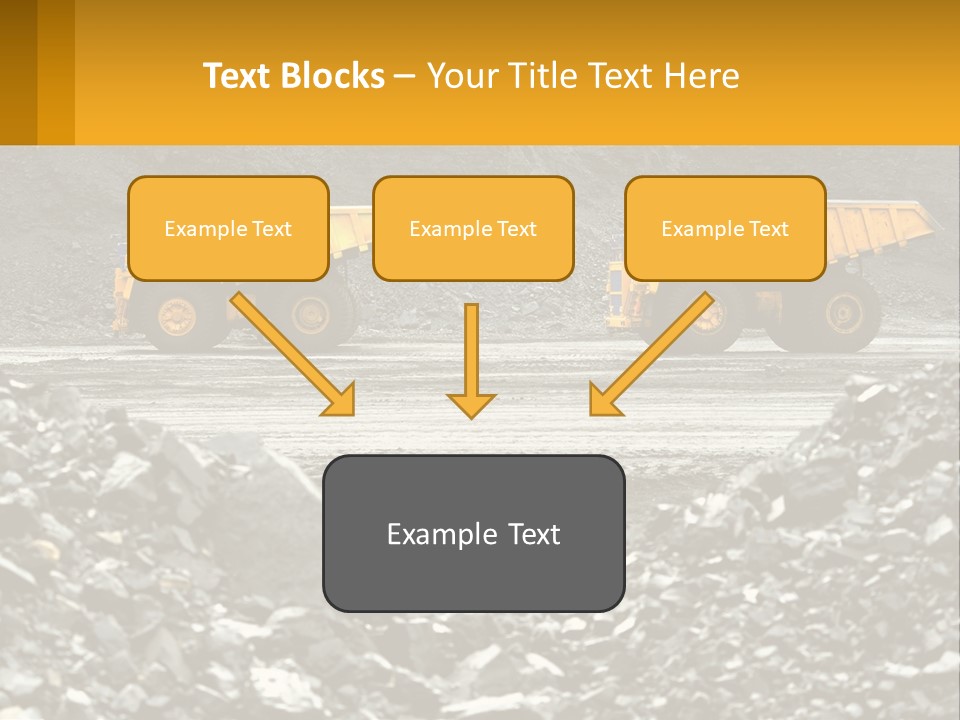 Text Blocks – Your Title Text Here

Example Text

Example Text

Example Text

Example Text